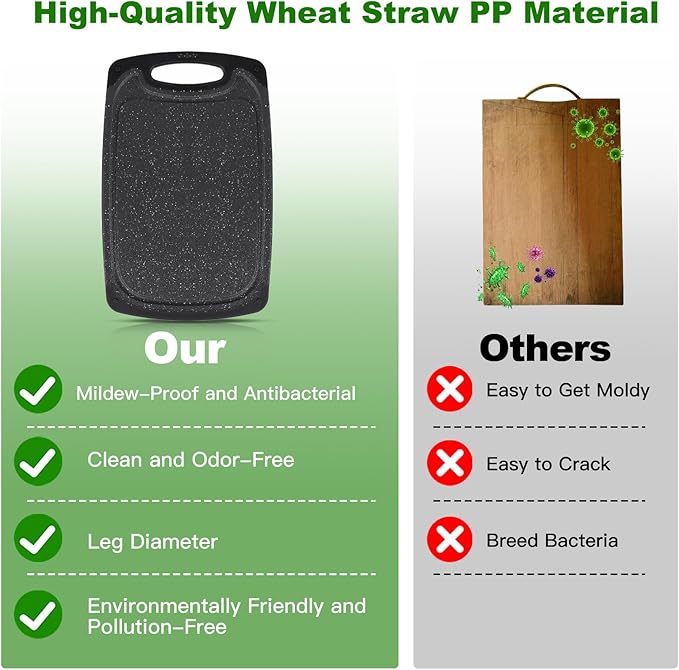 High-Quality Wheat Straw PP Material

Our

Mildew-Proof and Antibacterial

Clean and Odor-Free

Leg Diameter

Environmentally Friendly and Pollution-Free

Others

Easy to Get Moldy

Easy to Crack

Breed Bacteria